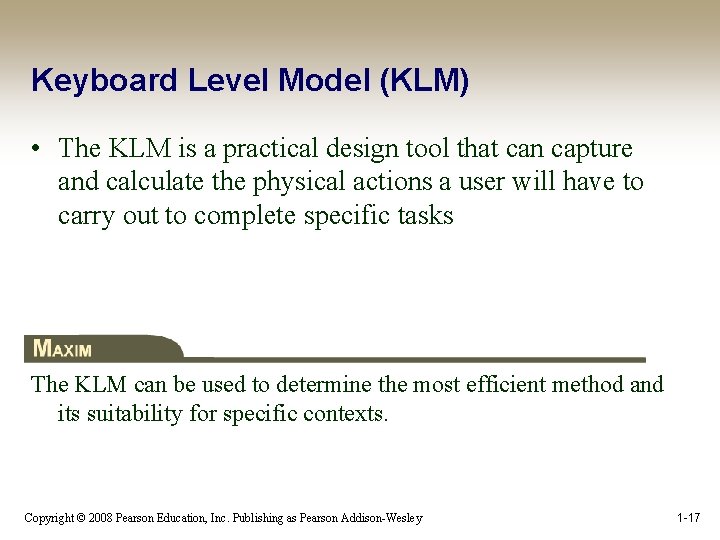 Keyboard Level Model (KLM)

• The KLM is a practical design tool that can capture and calculate the physical actions a user will have to carry out to complete specific tasks

MAXIM

The KLM can be used to determine the most efficient method and its suitability for specific contexts.

Copyright © 2008 Pearson Education, Inc. Publishing as Pearson Addison-Wesley

1-17